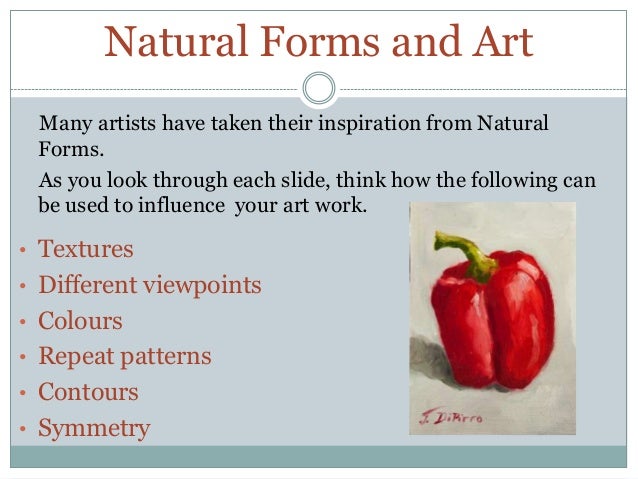 Natural Forms and Art

Many artists have taken their inspiration from Natural Forms.

As you look through each slide, think how the following can be used to influence your art work.

• Textures
• Different viewpoints
• Colours
• Repeat patterns
• Contours
• Symmetry

J. DiPirro